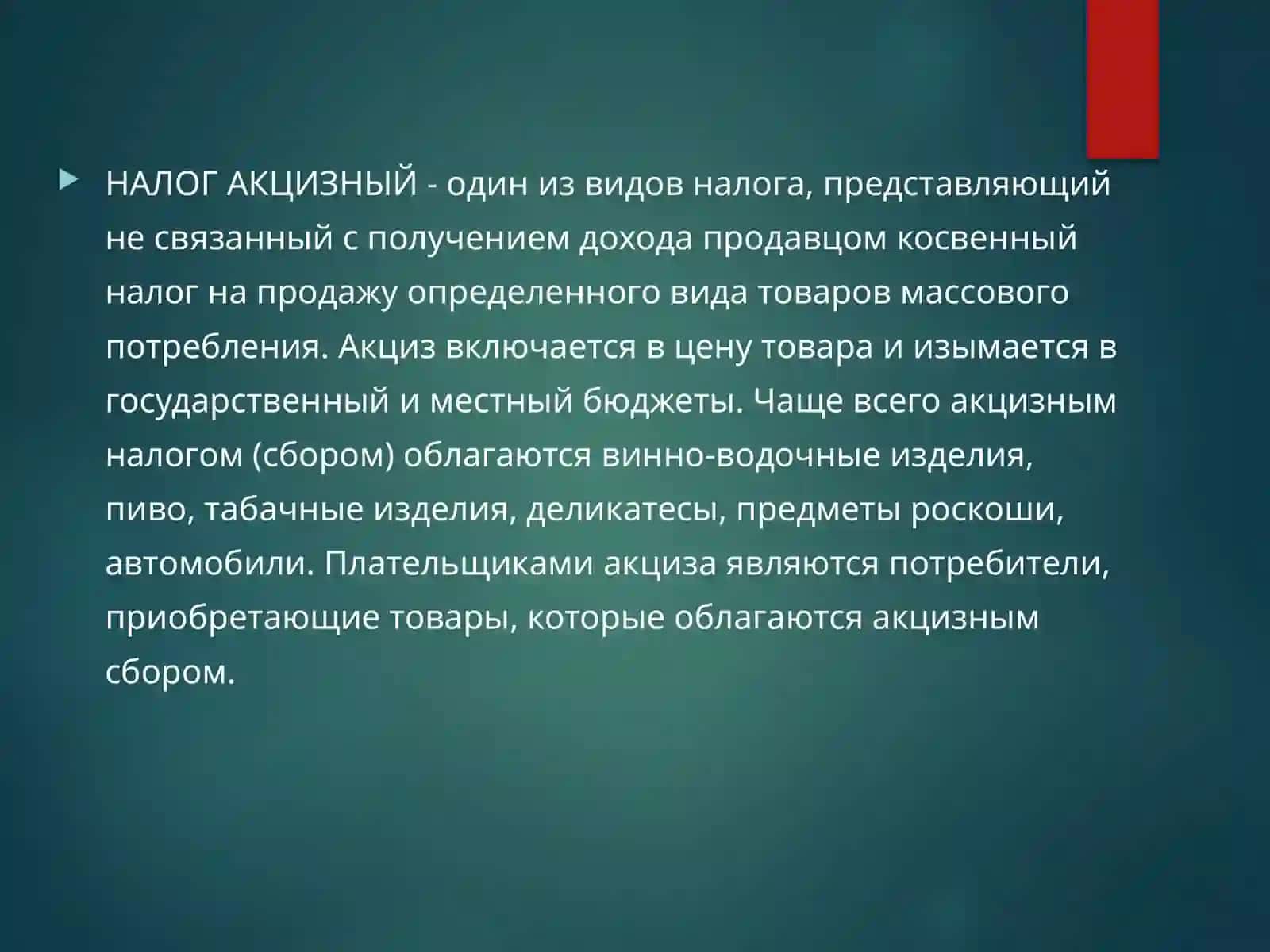 НАЛОГ АКЦИЗНЫЙ - один из видов налога, представляющий не связанный с получением дохода продавцом косвенный налог на продажу определенного вида товаров массового потребления. Акциз включается в цену товара и изымается в государственный и местный бюджеты. Чаще всего акцизным налогом (сбором) облагаются винно-водочные изделия, пиво, табачные изделия, деликатесы, предметы роскоши, автомобили. Плательщиками акциза являются потребители, приобретающие товары, которые облагаются акцизным сбором.